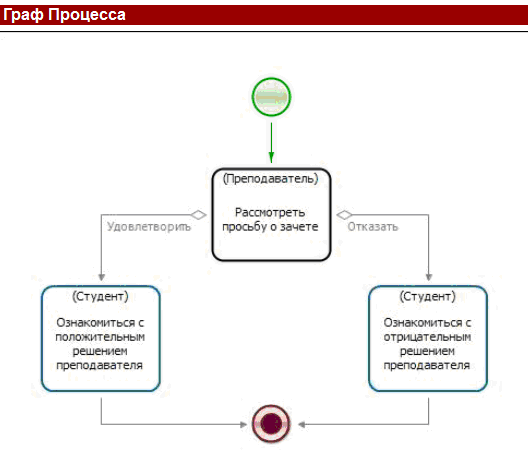 Граф Процесса

(Преподаватель)

Рассмотреть просьбу о зачете

Удовлетворить

Отказать

(Студент)

Ознакомиться с положительным решением преподавателя

(Студент)

Ознакомиться с отрицательным решением преподавателя